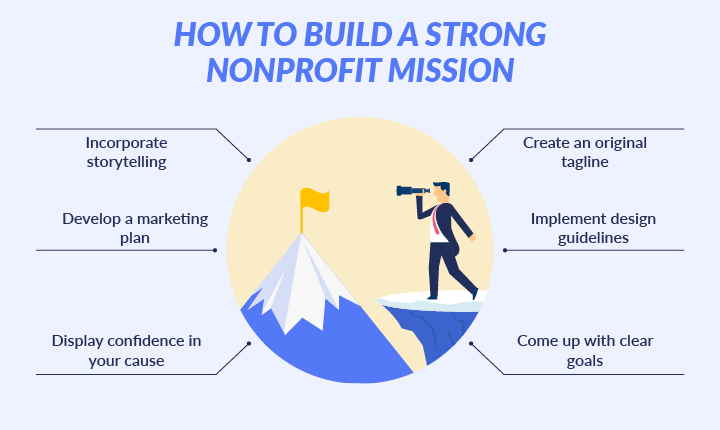 HOW TO BUILD A STRONG NONPROFIT MISSION

Incorporate storytelling

Develop a marketing plan

Display confidence in your cause

Create an original tagline

Implement design guidelines

Come up with clear goals